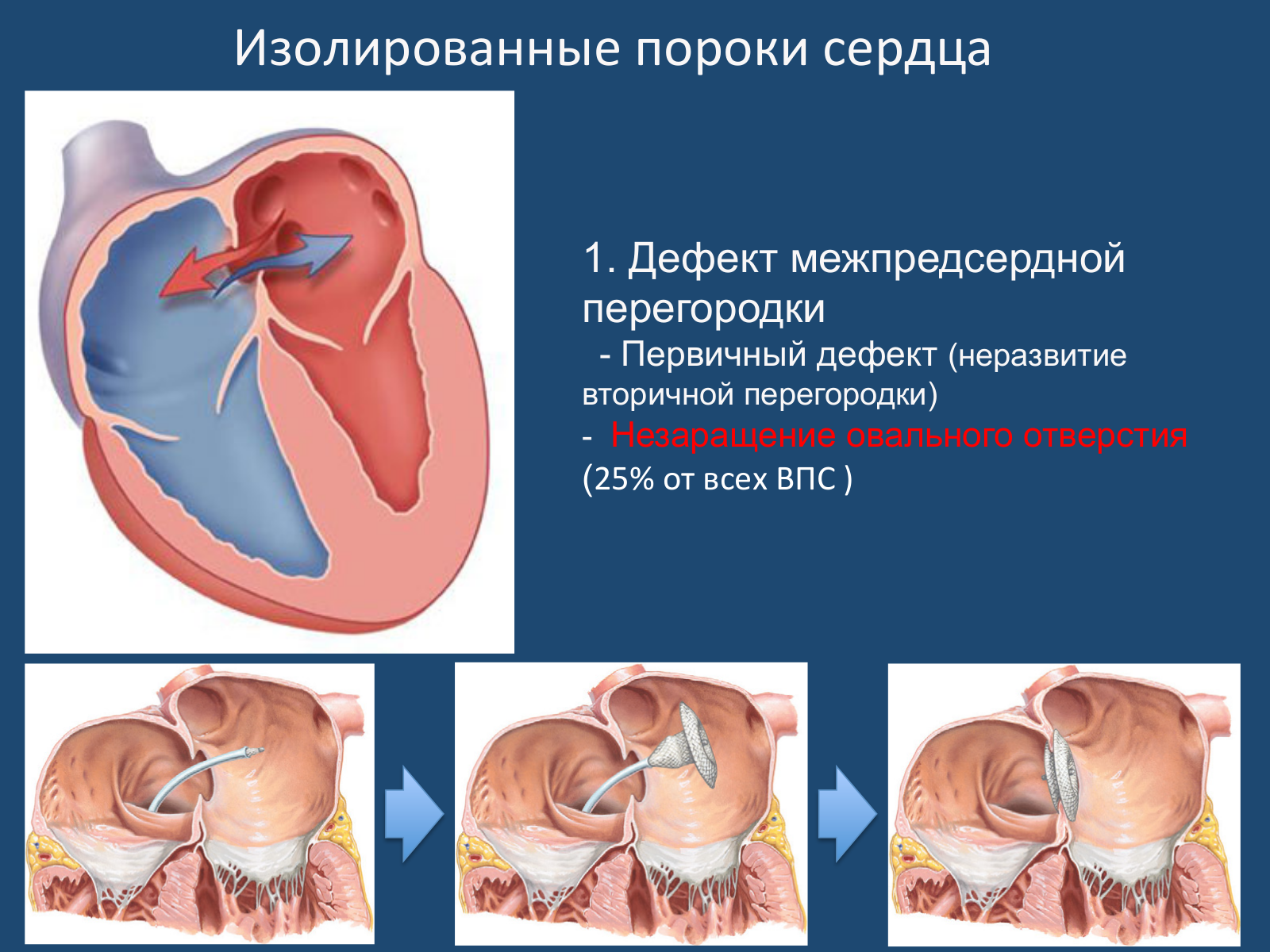 Изолированные пороки сердца

1. Дефект межпредсердной перегородки

- Первичный дефект (неразвитие вторичной перегородки)

- Незаращение овального отверстия (25% от всех ВПС )